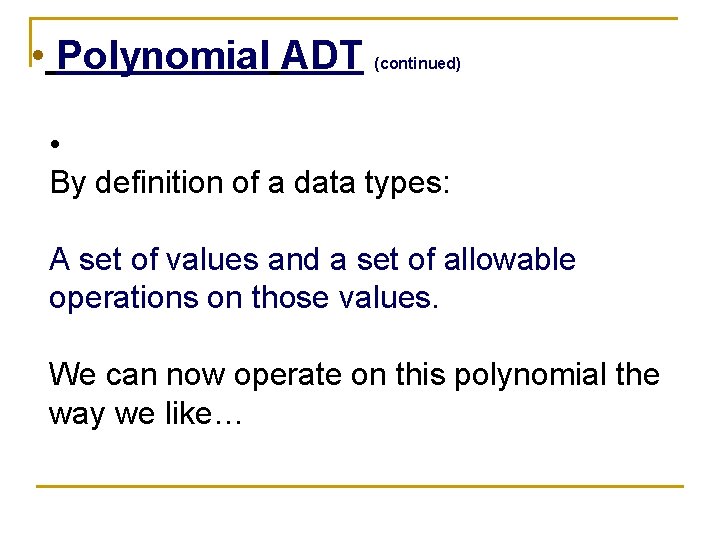 • Polynomial ADT (continued)

•
By definition of a data types:

A set of values and a set of allowable operations on those values.

We can now operate on this polynomial the way we like…